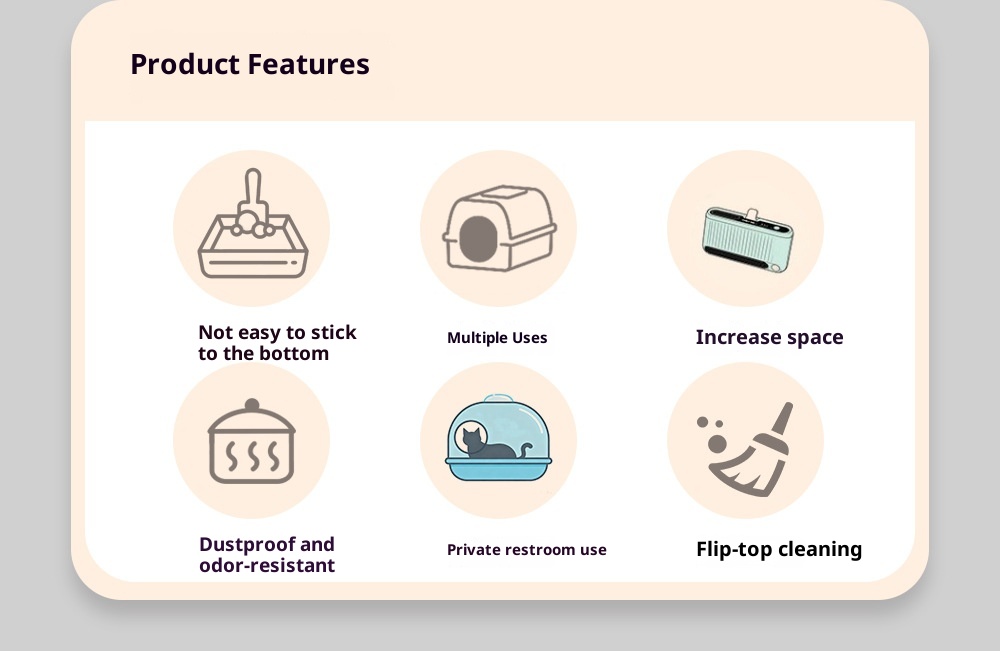 Product Features

Not easy to stick to the bottom

Multiple Uses

Increase space

Dustproof and odor-resistant

Private restroom use

Flip-top cleaning